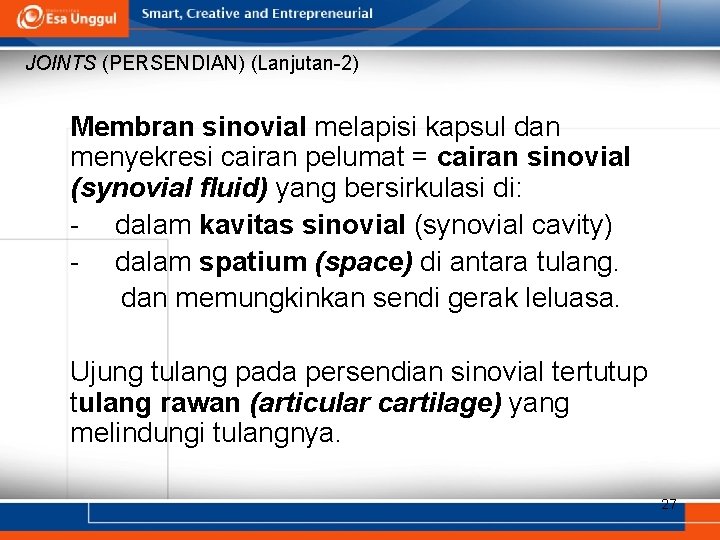 Esa Unggul

Smart, Creative and Entrepreneurial

JOINTS (PERSENDIAN) (Lanjutan-2)

Membran sinovial melapisi kapsul dan menyekresi cairan pelumat = cairan sinovial (synovial fluid) yang bersirkulasi di:

- dalam kavitas sinovial (synovial cavity)
- dalam spatium (space) di antara tulang.

dan memungkinkan sendi gerak leluasa.

Ujung tulang pada persendian sinovial tertutup tulang rawan (articular cartilage) yang melindungi tulangnya.

27